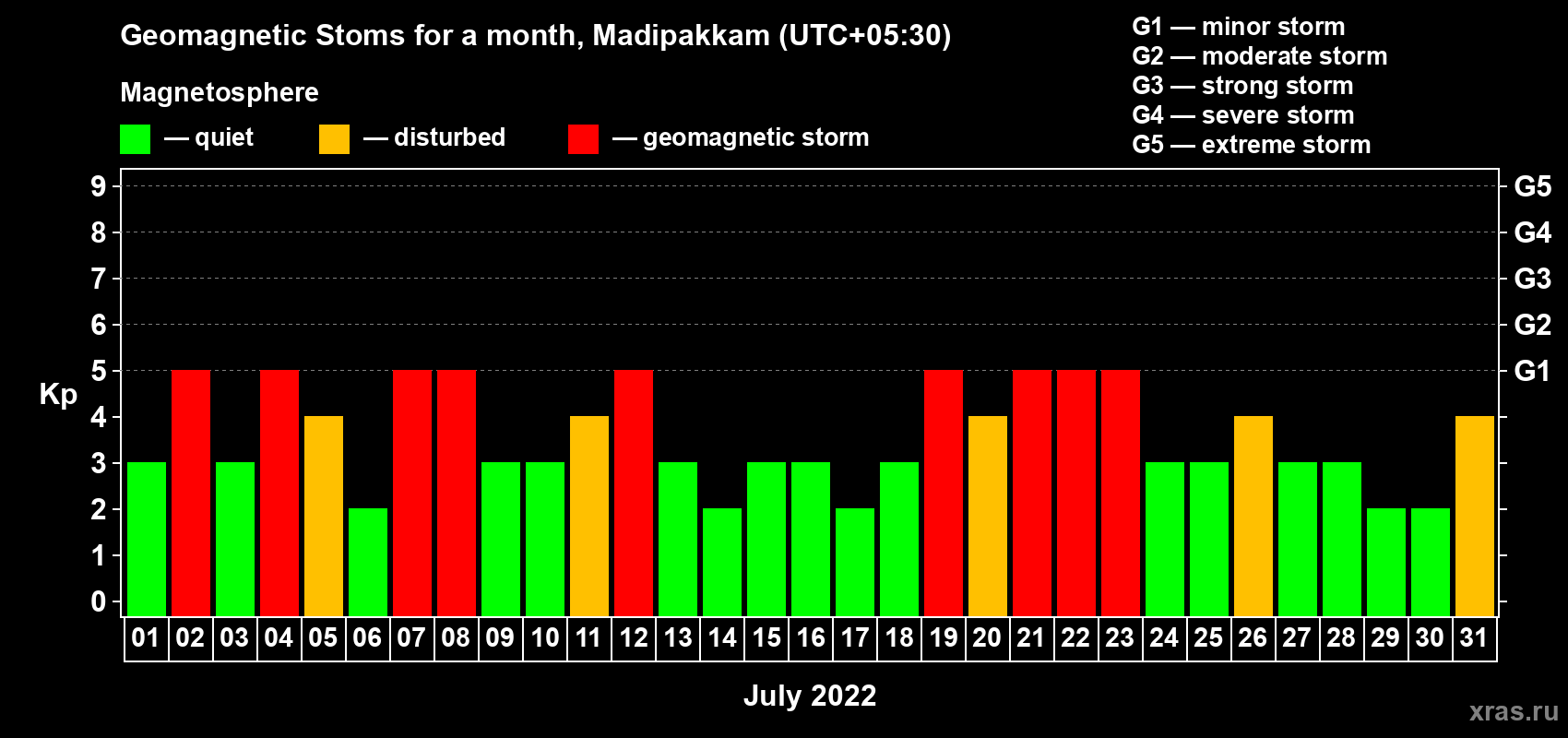 Geomagnetic Stoms for a month, Madipakkam (UTC+05:30)

Magnetosphere

— quiet — disturbed — geomagnetic storm

G1 — minor storm
G2 — moderate storm
G3 — strong storm
G4 — severe storm
G5 — extreme storm

Kp

9
8
7
6
5
4
3
2
1
0

G5
G4
G3
G2
G1

01 02 03 04 05 06 07 08 09 10 11 12 13 14 15 16 17 18 19 20 21 22 23 24 25 26 27 28 29 30 31

July 2022

xras.ru